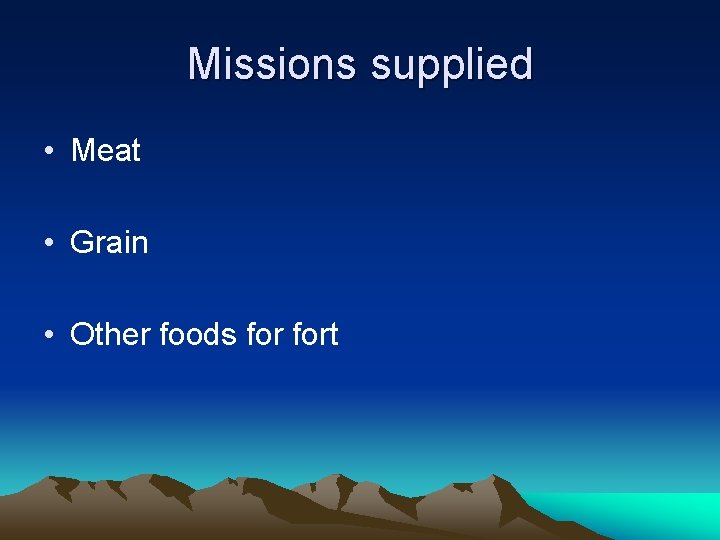 Missions supplied

• Meat

• Grain

• Other foods for fort